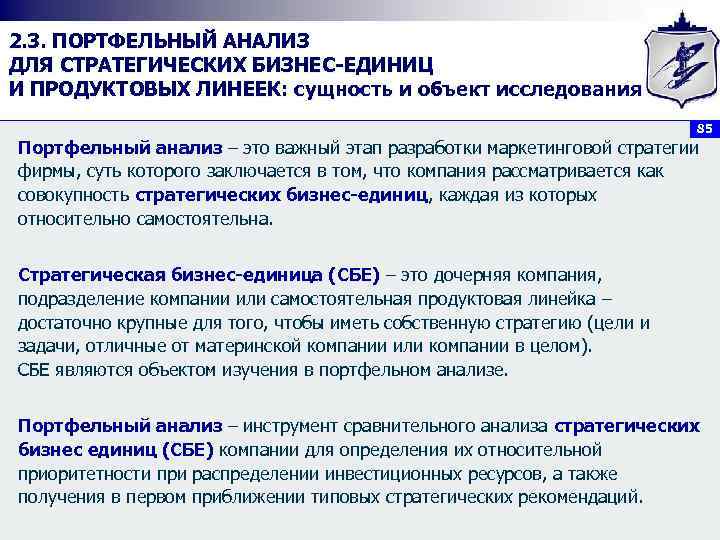 2.3. ПОРТФЕЛЬНЫЙ АНАЛИЗ ДЛЯ СТРАТЕГИЧЕСКИХ БИЗНЕС-ЕДИНИЦ И ПРОДУКТОВЫХ ЛИНЕЕК: сущность и объект исследования

85

Портфельный анализ – это важный этап разработки маркетинговой стратегии фирмы, суть которого заключается в том, что компания рассматривается как совокупность стратегических бизнес-единиц, каждая из которых относительно самостоятельна.

Стратегическая бизнес-единица (СБЕ) – это дочерняя компания, подразделение компании или самостоятельная продуктовая линейка – достаточно крупные для того, чтобы иметь собственную стратегию (цели и задачи, отличные от материнской компании или компании в целом).
СБЕ являются объектом изучения в портфельном анализе.

Портфельный анализ – инструмент сравнительного анализа стратегических бизнес единиц (СБЕ) компании для определения их относительной приоритетности при распределении инвестиционных ресурсов, а также получения в первом приближении типовых стратегических рекомендаций.